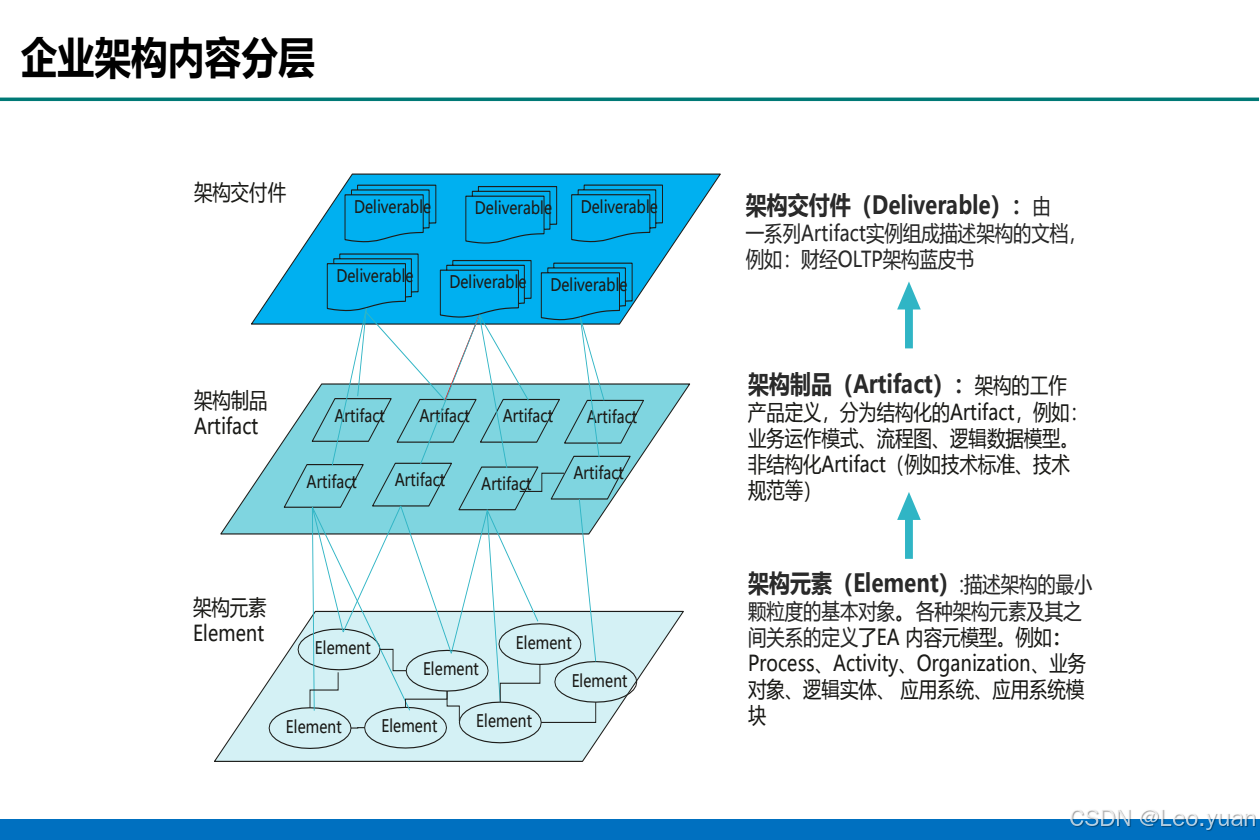 企业架构内容分层

架构交付件

Deliverable Deliverable Deliverable
Deliverable Deliverable Deliverable

架构制品
Artifact

Artifact Artifact Artifact Artifact
Artifact Artifact Artifact Artifact

架构元素
Element

Element Element Element Element
Element Element Element

架构交付件（Deliverable）：由一系列Artifact实例组成描述架构的文档，例如：财经OLTP架构蓝皮书

架构制品（Artifact）：架构的工作产品定义，分为结构化的Artifact，例如：业务运作模式、流程图、逻辑数据模型。非结构化Artifact（例如技术标准、技术规范等）

架构元素（Element）:描述架构的最小颗粒度的基本对象。各种架构元素及其之间关系的定义了EA 内容元模型。例如：Process、Activity、Organization、业务对象、逻辑实体、 应用系统、应用系统模块

CSDN @Leo.yuan